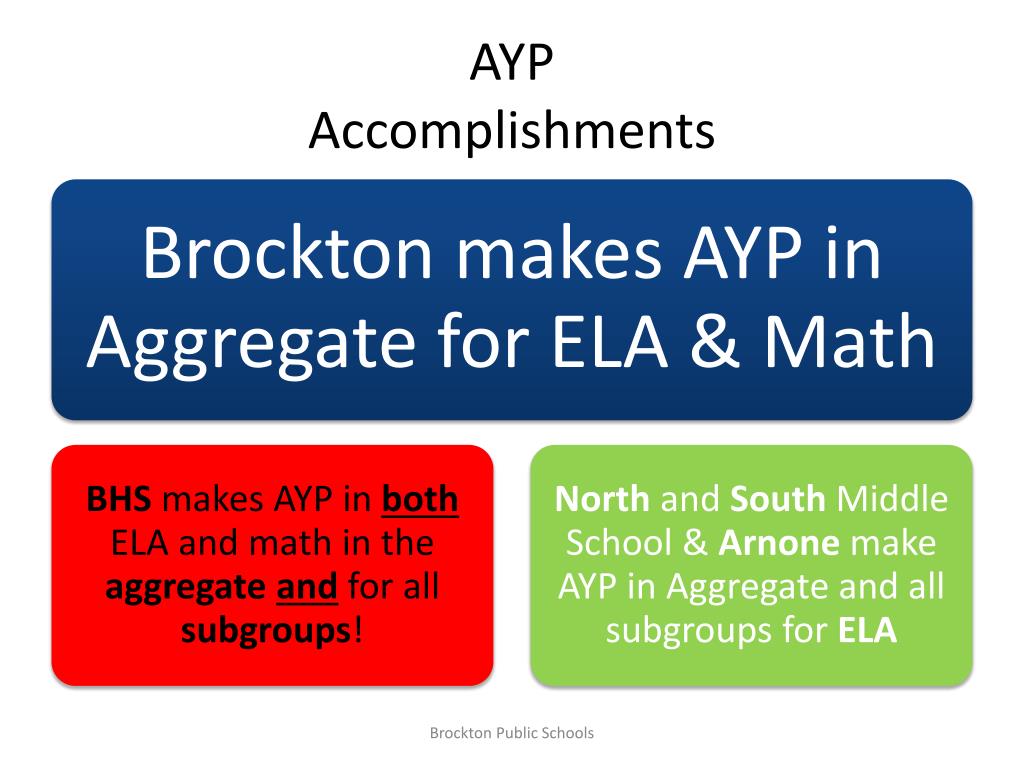 AYP
Accomplishments

Brockton makes AYP in Aggregate for ELA & Math

BHS makes AYP in both ELA and math in the aggregate and for all subgroups!

North and South Middle School & Arnone make AYP in Aggregate and all subgroups for ELA

Brockton Public Schools